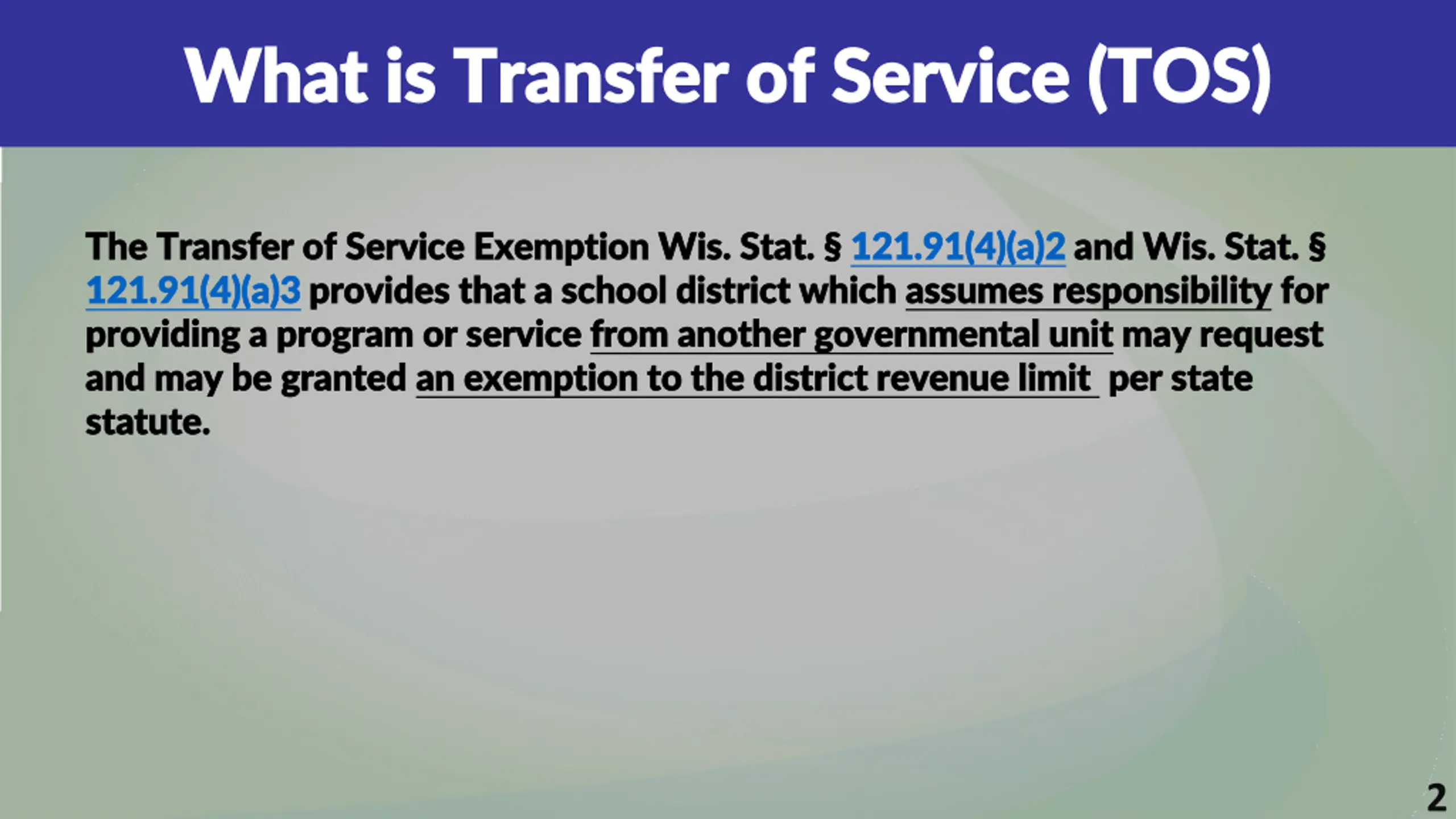 What is Transfer of Service (TOS)

The Transfer of Service Exemption Wis. Stat. § 121.91(4)(a)2 and Wis. Stat. § 121.91(4)(a)3 provides that a school district which assumes responsibility for providing a program or service from another governmental unit may request and may be granted an exemption to the district revenue limit per state statute.

2